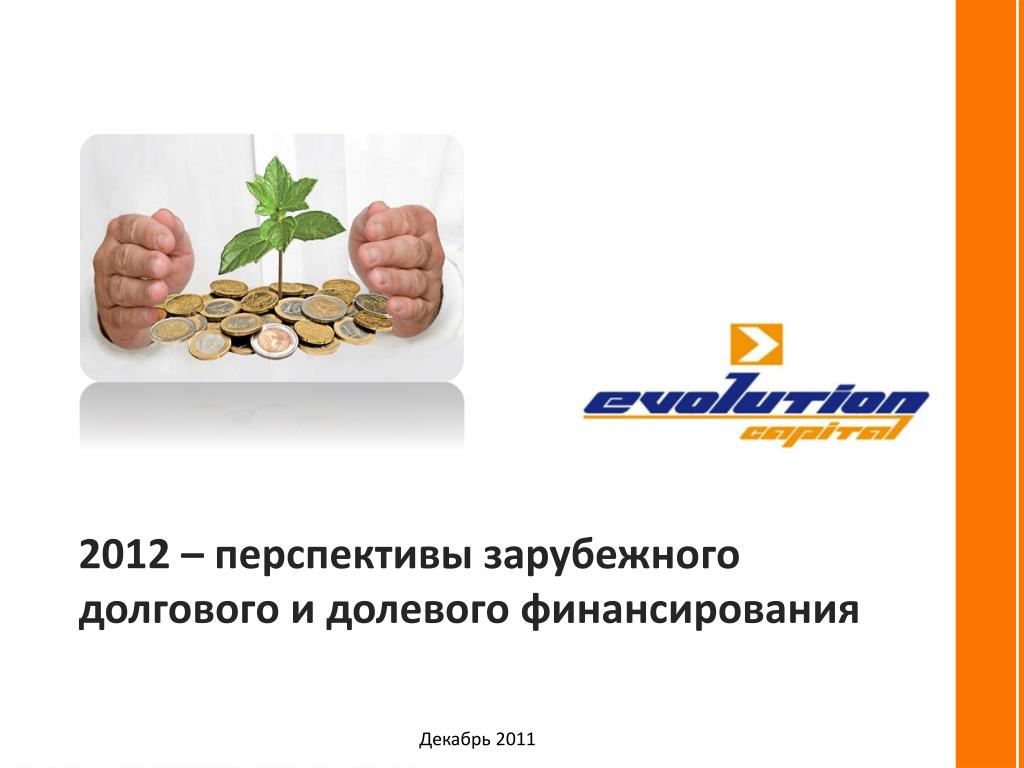 evolution
capital

2012 – перспективы зарубежного долгового и долевого финансирования

Декабрь 2011